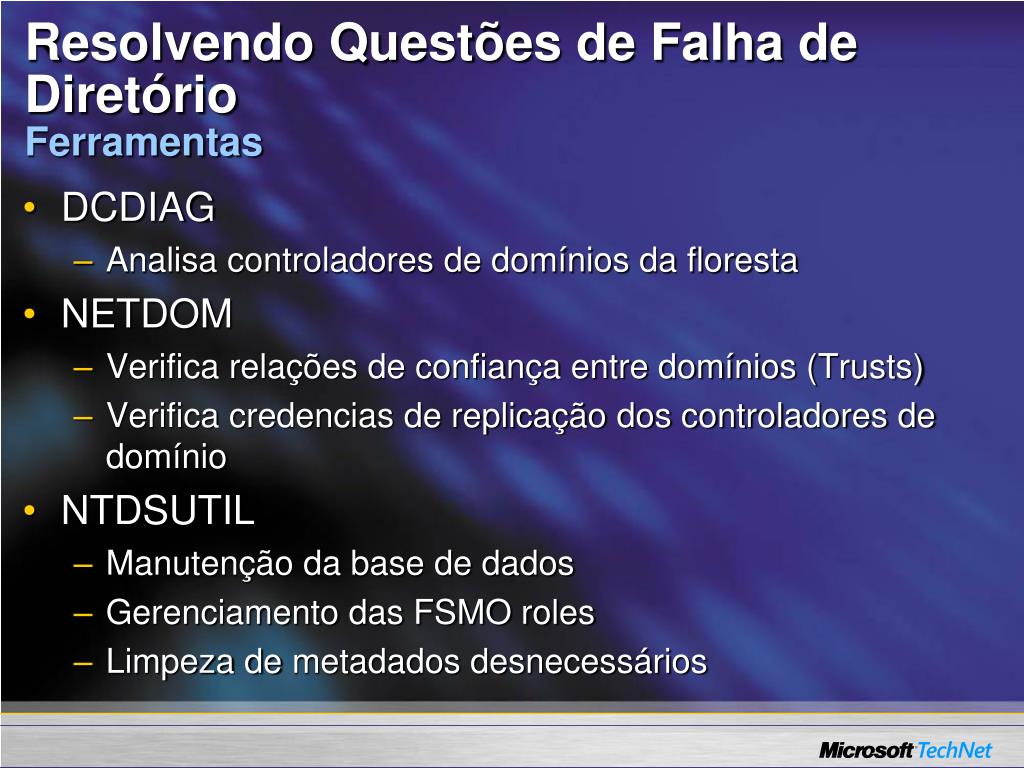 Resolvendo Questões de Falha de Diretório
Ferramentas

• DCDIAG
– Analisa controladores de domínios da floresta
• NETDOM
– Verifica relações de confiança entre domínios (Trusts)
– Verifica credencias de replicação dos controladores de domínio
• NTDSUTIL
– Manutenção da base de dados
– Gerenciamento das FSMO roles
– Limpeza de metadados desnecessários

Microsoft TechNet